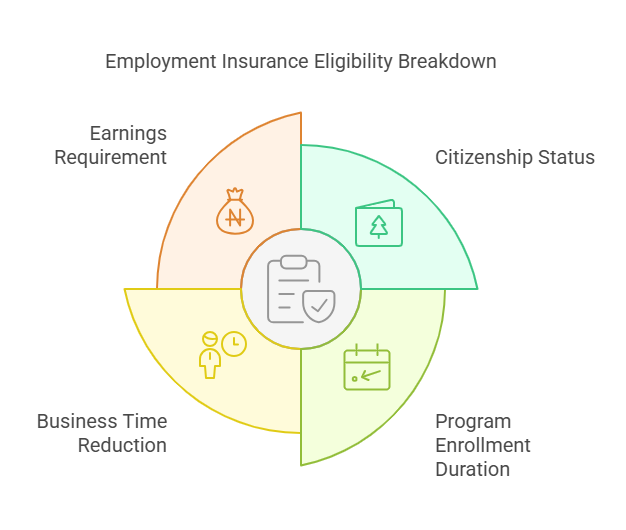 Employment Insurance Eligibility Breakdown

Earnings Requirement

Citizenship Status

Business Time Reduction

Program Enrollment Duration